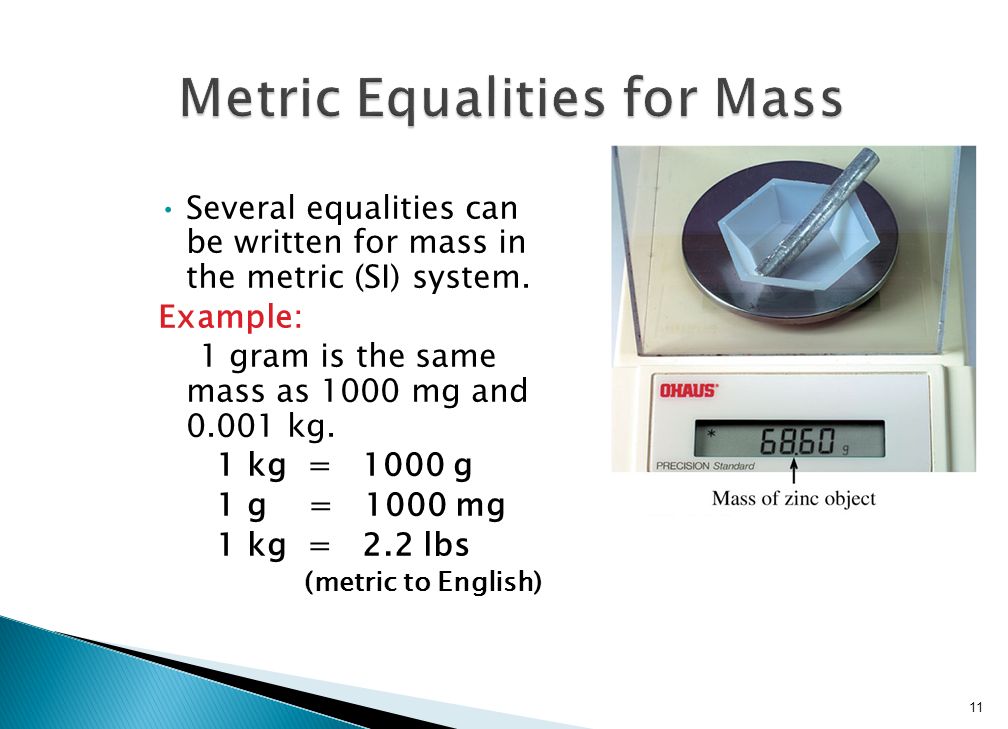 Metric Equalities for Mass

• Several equalities can be written for mass in the metric (SI) system.

Example:

1 gram is the same mass as 1000 mg and 0.001 kg.

1 kg = 1000 g

1 g = 1000 mg

1 kg = 2.2 lbs

(metric to English)

OHAUS

* 68.60 g

PRECISION Standard

Mass of zinc object

11